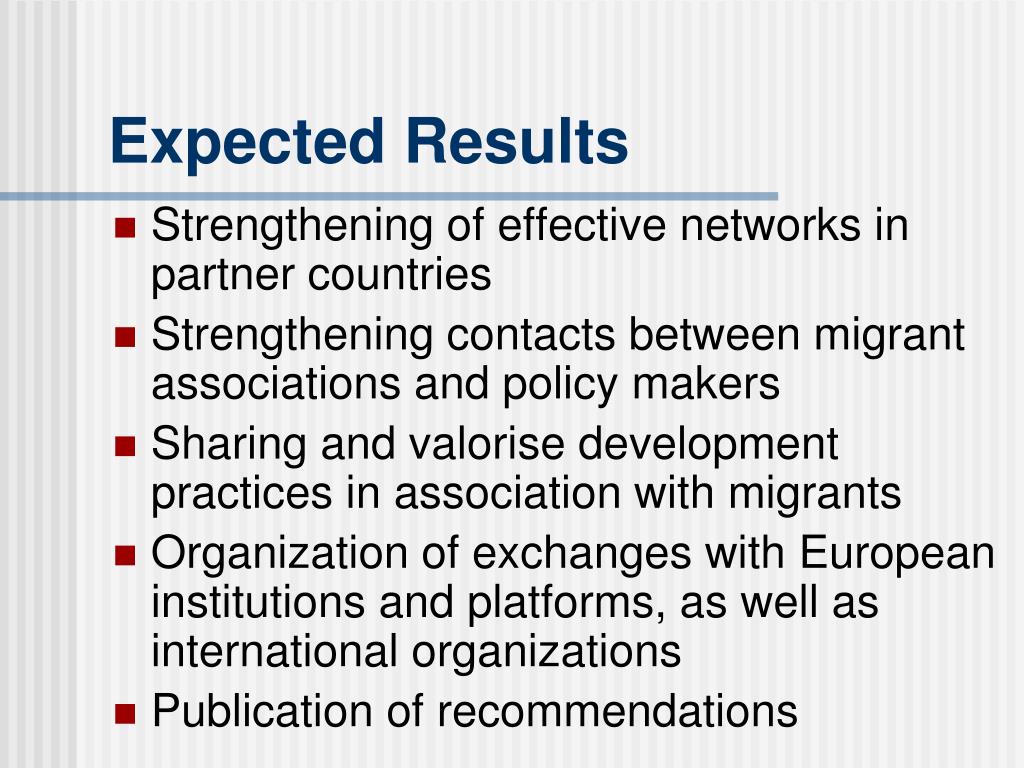 Expected Results

- Strengthening of effective networks in partner countries
- Strengthening contacts between migrant associations and policy makers
- Sharing and valorise development practices in association with migrants
- Organization of exchanges with European institutions and platforms, as well as international organizations
- Publication of recommendations